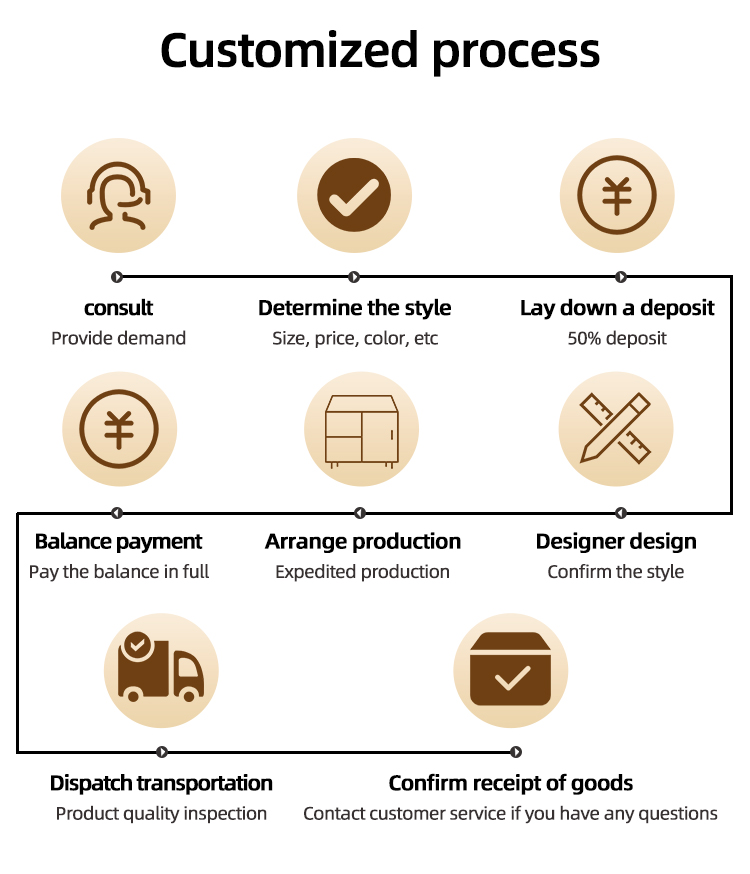 Customized process

consult
Provide demand

Determine the style
Size, price, color, etc

Lay down a deposit
50% deposit

Balance payment
Pay the balance in full

Arrange production
Expedited production

Designer design
Confirm the style

Dispatch transportation
Product quality inspection

Confirm receipt of goods
Contact customer service if you have any questions